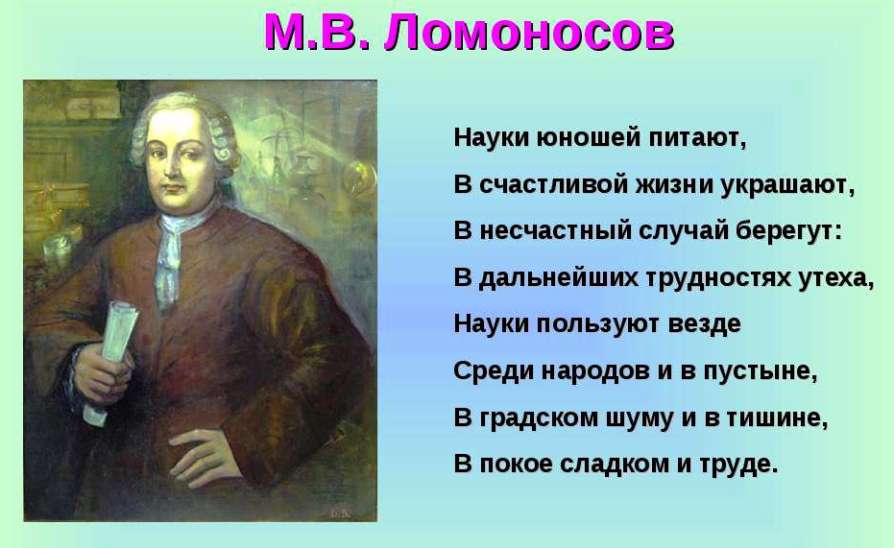 М.В. Ломоносов

Науки юношей питают,
В счастливой жизни украшают,
В несчастный случай берегут:
В дальнейших трудностях утеха,
Науки пользуют везде
Среди народов и в пустыне,
В градском шуму и в тишине,
В покое сладком и труде.